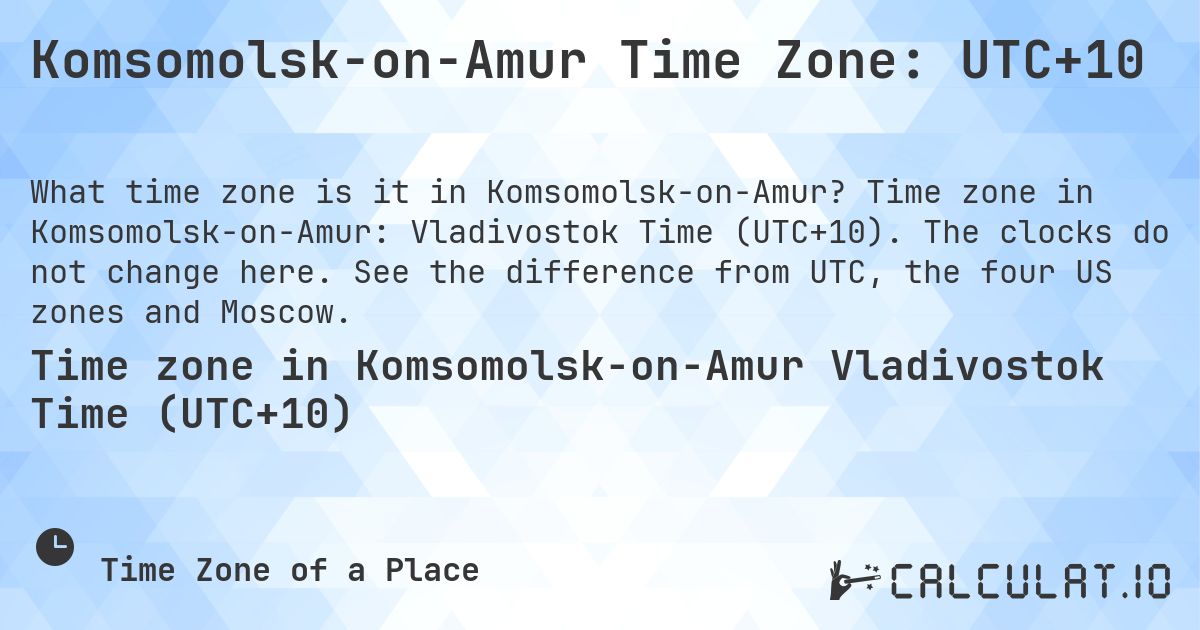 Komsomolsk-on-Amur Time Zone: UTC+10

What time zone is it in Komsomolsk-on-Amur? Time zone in Komsomolsk-on-Amur: Vladivostok Time (UTC+10). The clocks do not change here. See the difference from UTC, the four US zones and Moscow.

Time zone in Komsomolsk-on-Amur Vladivostok Time (UTC+10)

Time Zone of a Place

CALCULAT.IO